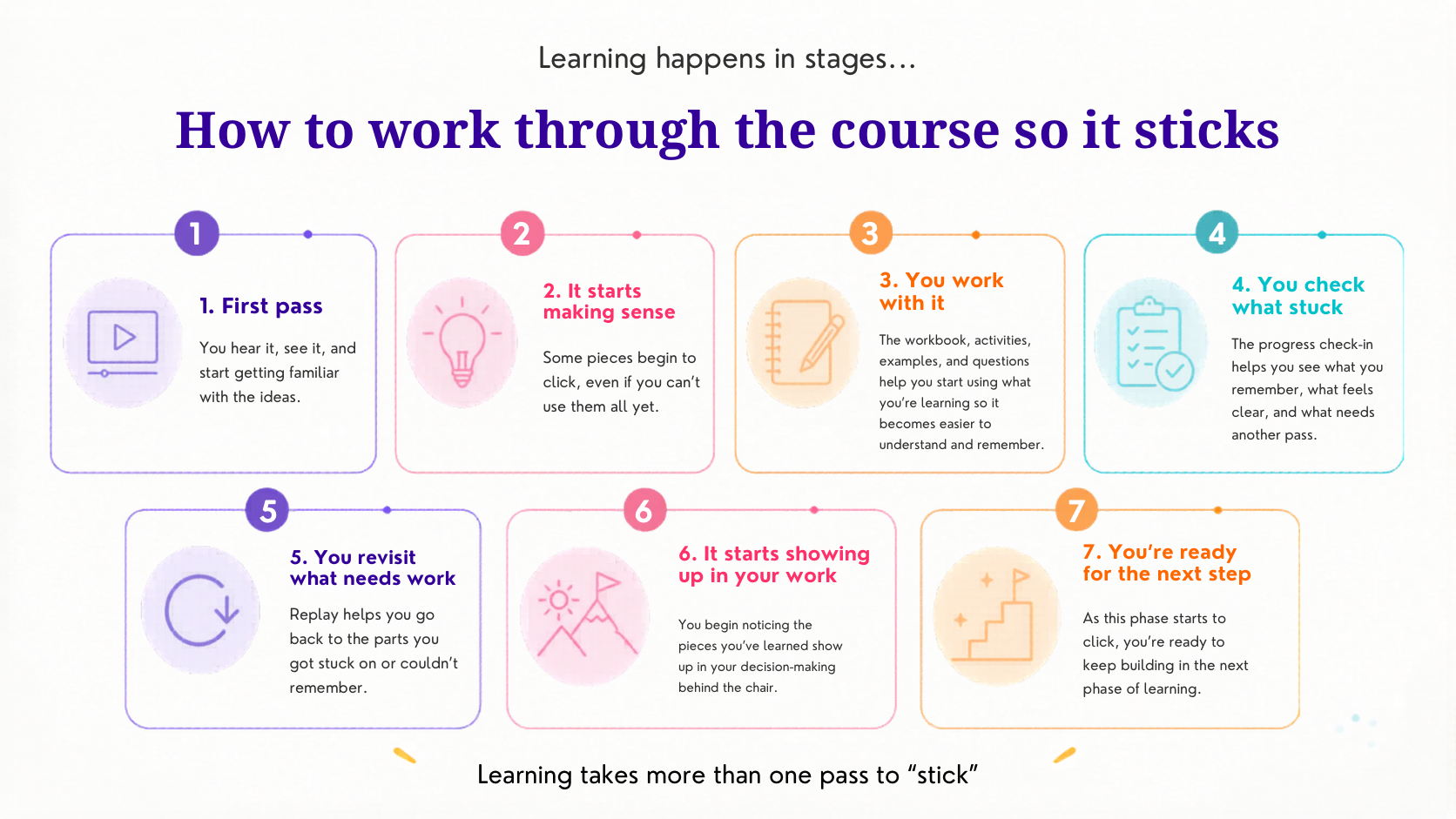 Learning happens in stages…

How to work through the course so it sticks

1

1. First pass

You hear it, see it, and start getting familiar with the ideas.

2

2. It starts making sense

Some pieces begin to click, even if you can't use them all yet.

3

3. You work with it

The workbook, activities, examples, and questions help you start using what you're learning so it becomes easier to understand and remember.

4

4. You check what stuck

The progress check-in helps you see what you remember, what feels clear, and what needs another pass.

5

5. You revisit what needs work

Replay helps you go back to the parts you got stuck on or couldn't remember.

6

6. It starts showing up in your work

You begin noticing the pieces you've learned show up in your decision-making behind the chair.

7

7. You're ready for the next step

As this phase starts to click, you're ready to keep building in the next phase of learning.

Learning takes more than one pass to "stick"